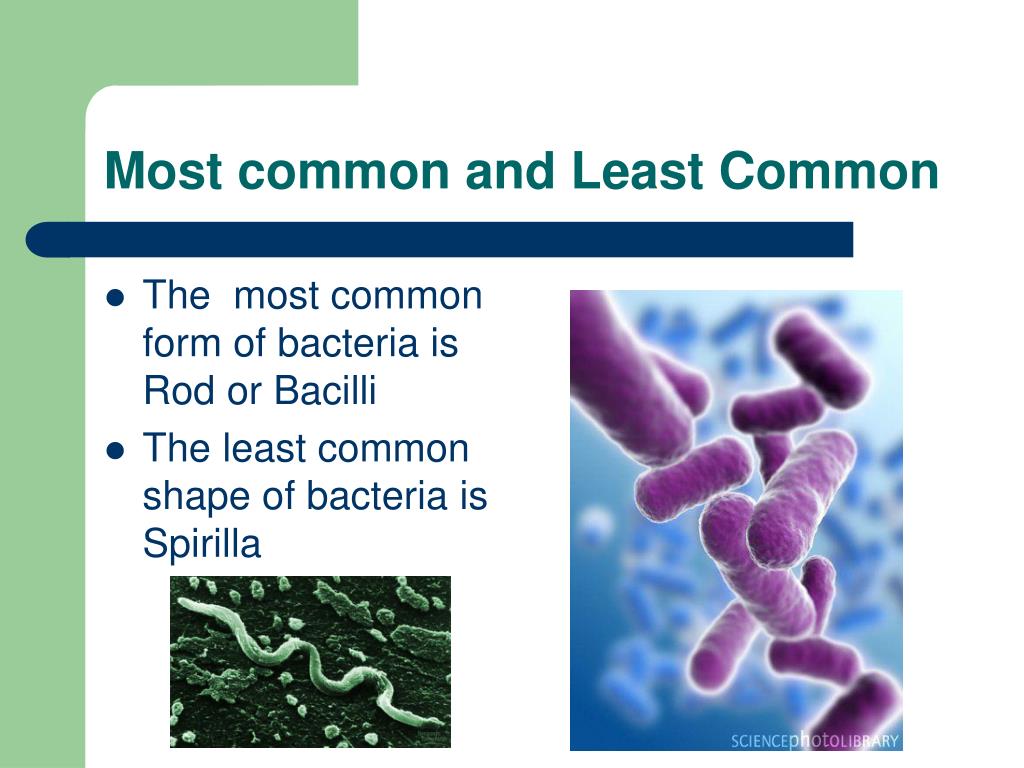 Most common and Least Common

- The most common form of bacteria is Rod or Bacilli
- The least common shape of bacteria is Spirilla

SCIENCEphotoLIBRARY